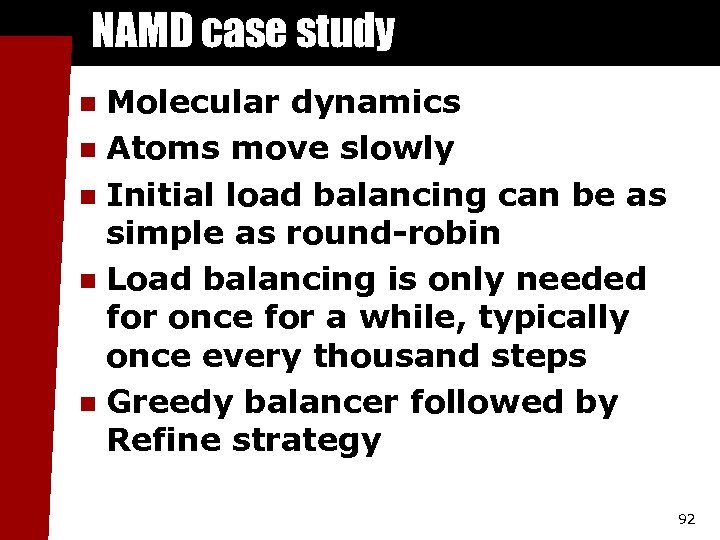 NAMD case study

- Molecular dynamics
- Atoms move slowly
- Initial load balancing can be as simple as round-robin
- Load balancing is only needed for once for a while, typically once every thousand steps
- Greedy balancer followed by Refine strategy

92